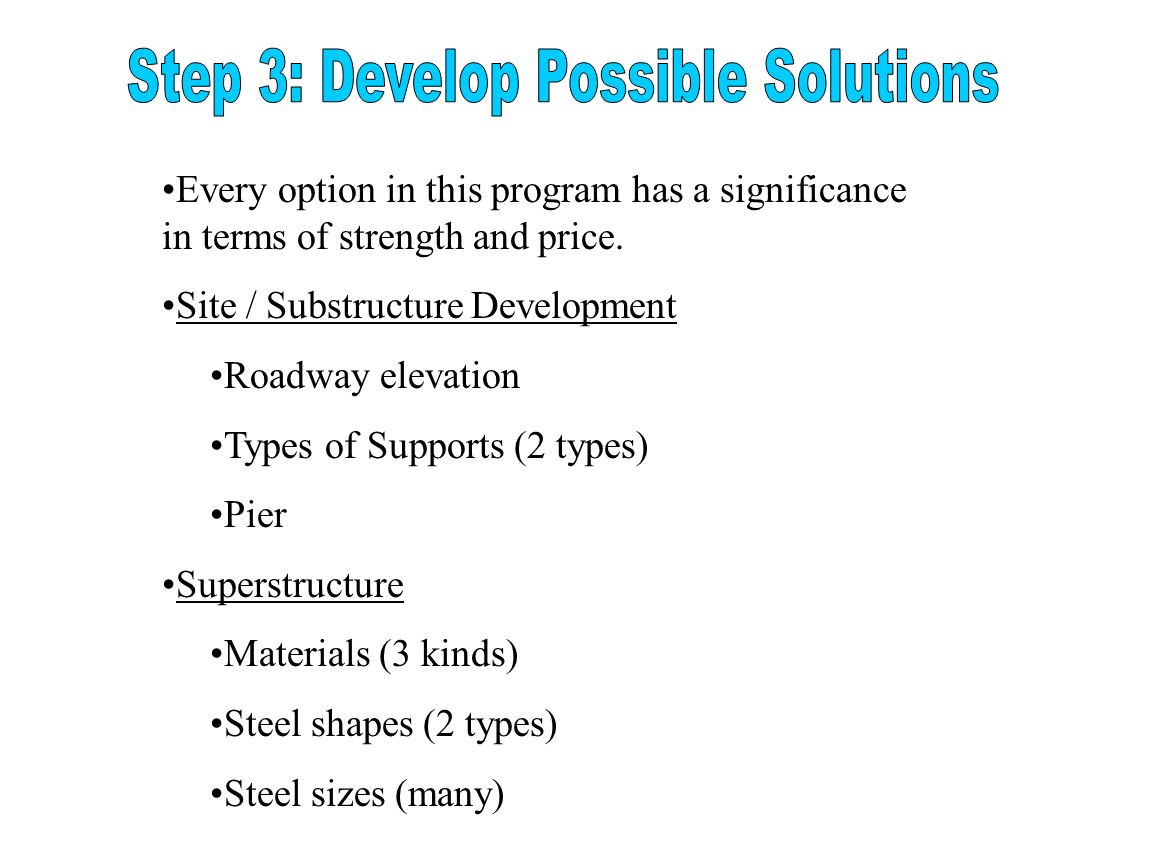 Step 3: Develop Possible Solutions

•Every option in this program has a significance in terms of strength and price.

•Site / Substructure Development

•Roadway elevation

•Types of Supports (2 types)

•Pier

•Superstructure

•Materials (3 kinds)

•Steel shapes (2 types)

•Steel sizes (many)